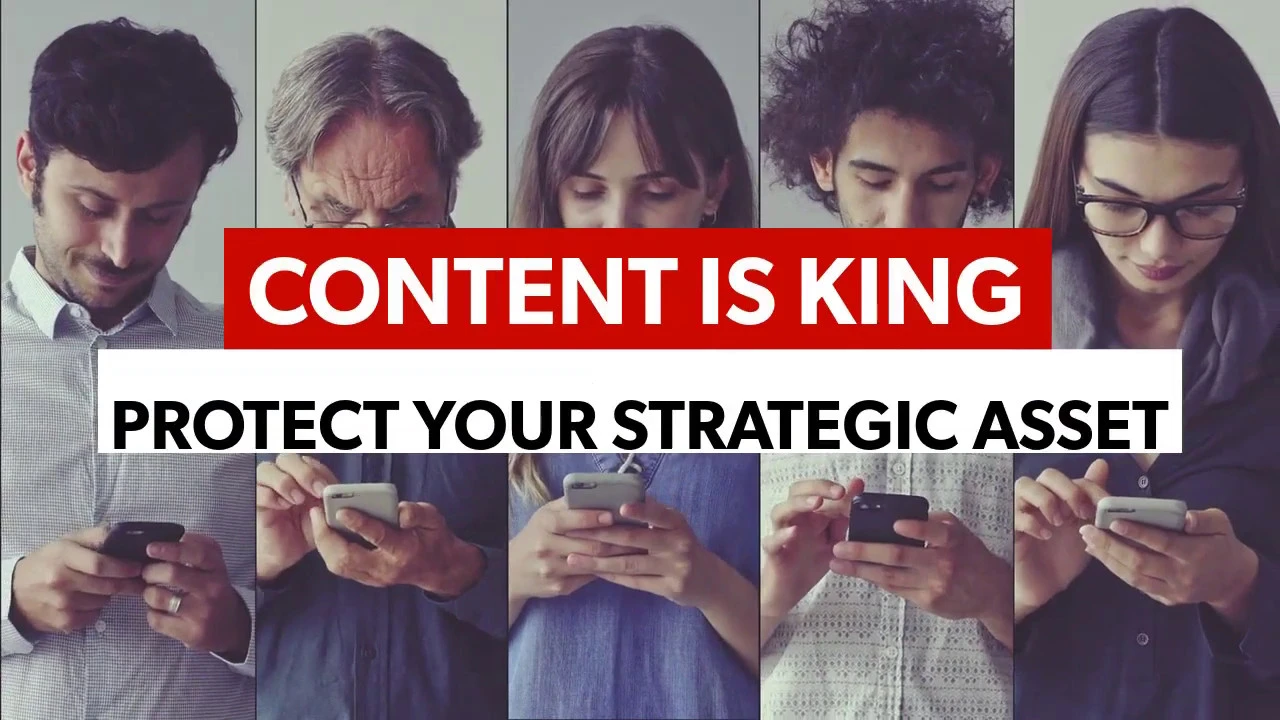 CONTENT IS KING

PROTECT YOUR STRATEGIC ASSET